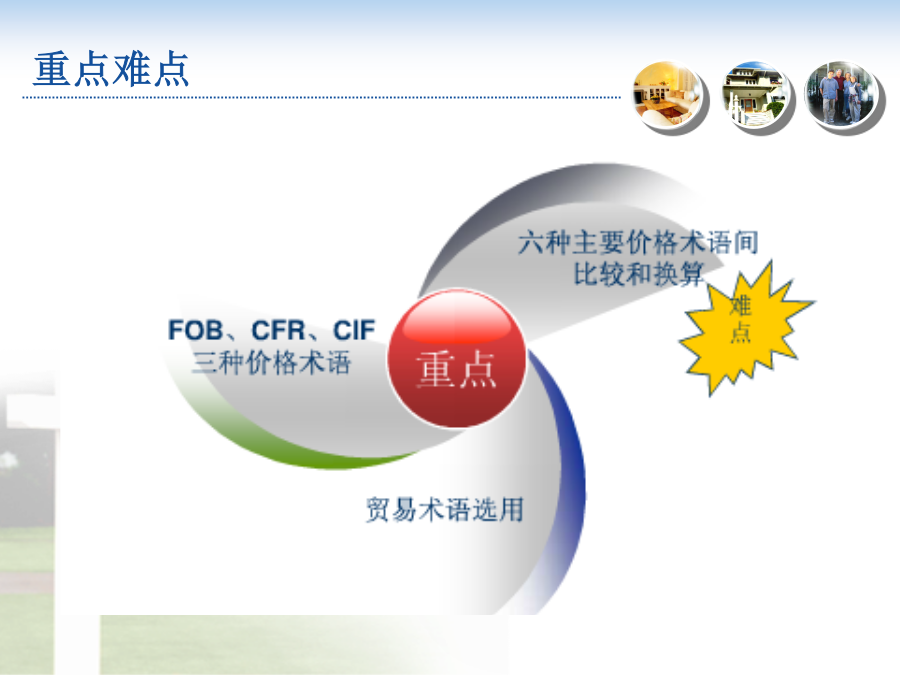 重点难点

六种主要价格术语间比较和换算

难点

FOB、CFR、CIF
三种价格术语

重点

贸易术语选用